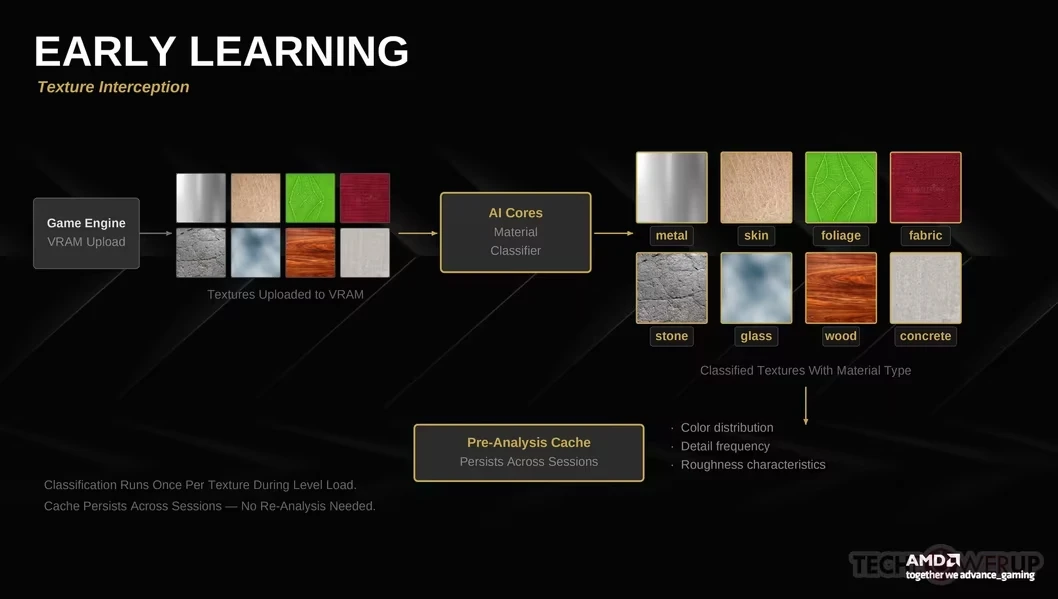 EARLY LEARNING

Texture Interception

Game Engine
VRAM Upload

Textures Uploaded to VRAM

AI Cores
Material
Classifier

metal
skin
foliage
fabric
stone
glass
wood
concrete

Classified Textures With Material Type

Pre-Analysis Cache
Persists Across Sessions

· Color distribution
· Detail frequency
· Roughness characteristics

Classification Runs Once Per Texture During Level Load.
Cache Persists Across Sessions — No Re-Analysis Needed.

TECHPOWERUP

AMD
together we advance_gaming